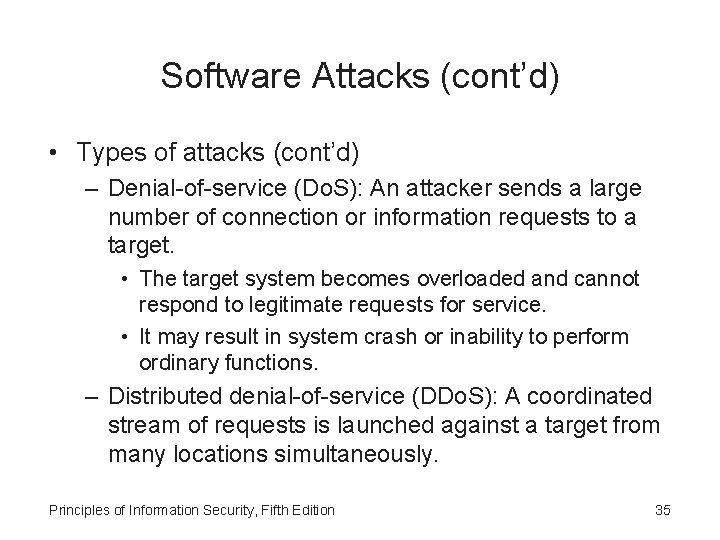 Software Attacks (cont'd)

• Types of attacks (cont'd)
– Denial-of-service (DoS): An attacker sends a large number of connection or information requests to a target.
• The target system becomes overloaded and cannot respond to legitimate requests for service.
• It may result in system crash or inability to perform ordinary functions.
– Distributed denial-of-service (DDoS): A coordinated stream of requests is launched against a target from many locations simultaneously.

Principles of Information Security, Fifth Edition

35